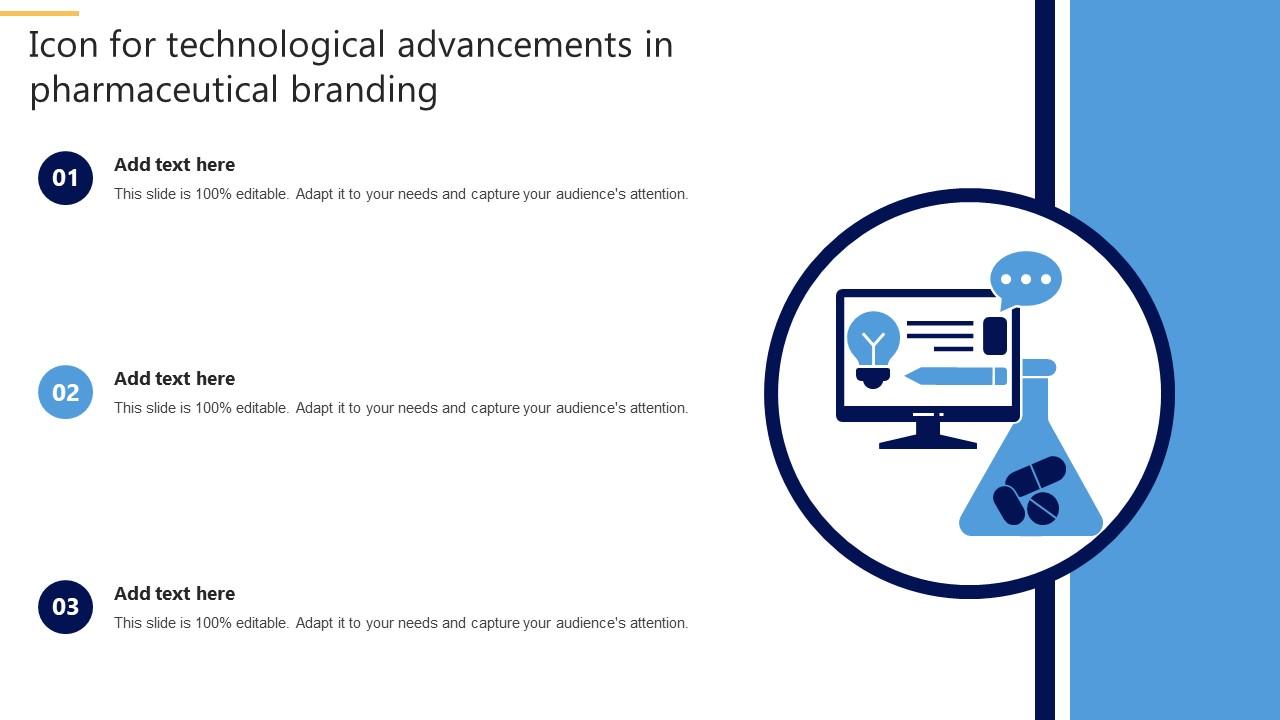 Icon for technological advancements in pharmaceutical branding

01
Add text here
This slide is 100% editable. Adapt it to your needs and capture your audience's attention.

02
Add text here
This slide is 100% editable. Adapt it to your needs and capture your audience's attention.

03
Add text here
This slide is 100% editable. Adapt it to your needs and capture your audience's attention.